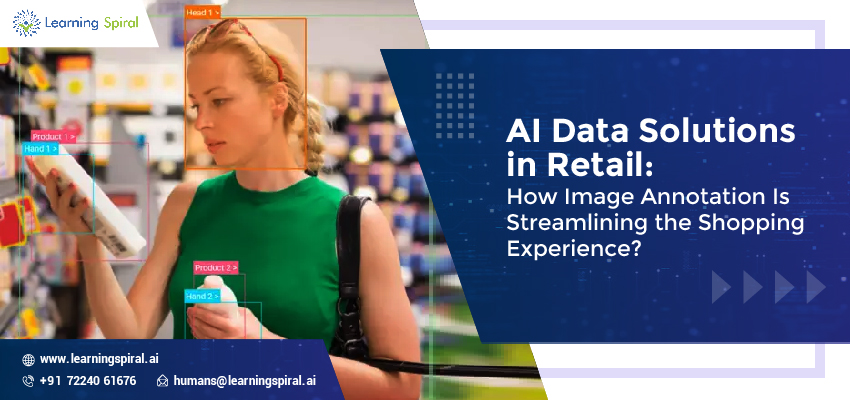 Learning Spiral

Head 1 >

Product 1 >

Hand 1 >

Product 2 >

Hand 2 >

AI Data Solutions in Retail:

How Image Annotation Is Streamlining the Shopping Experience?

www.learningspiral.ai

+91 72240 61676

humans@learningspiral.ai